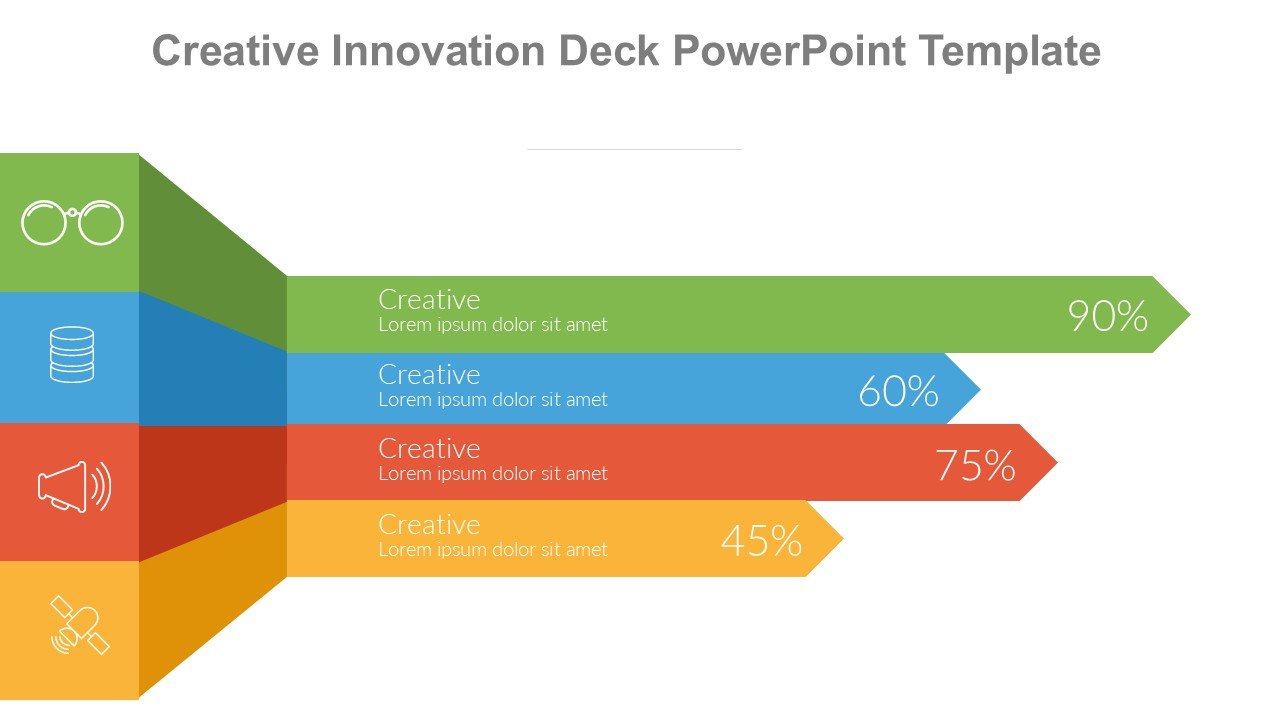 Creative Innovation Deck PowerPoint Template

Creative
Lorem ipsum dolor sit amet
90%

Creative
Lorem ipsum dolor sit amet
60%

Creative
Lorem ipsum dolor sit amet
75%

Creative
Lorem ipsum dolor sit amet
45%